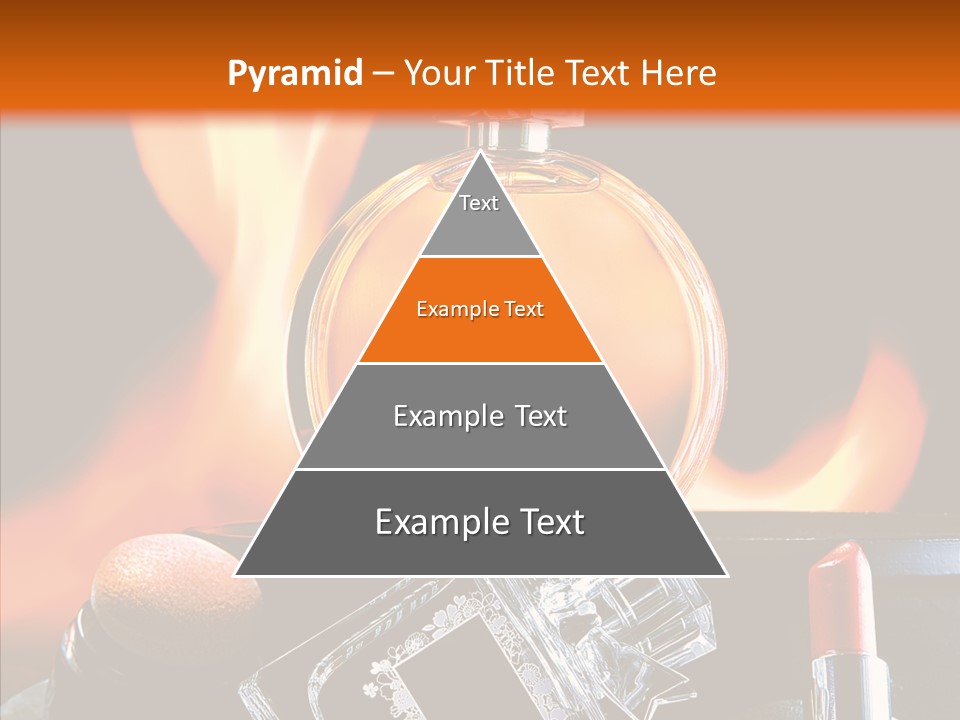 Pyramid – Your Title Text Here

Text

Example Text

Example Text

Example Text